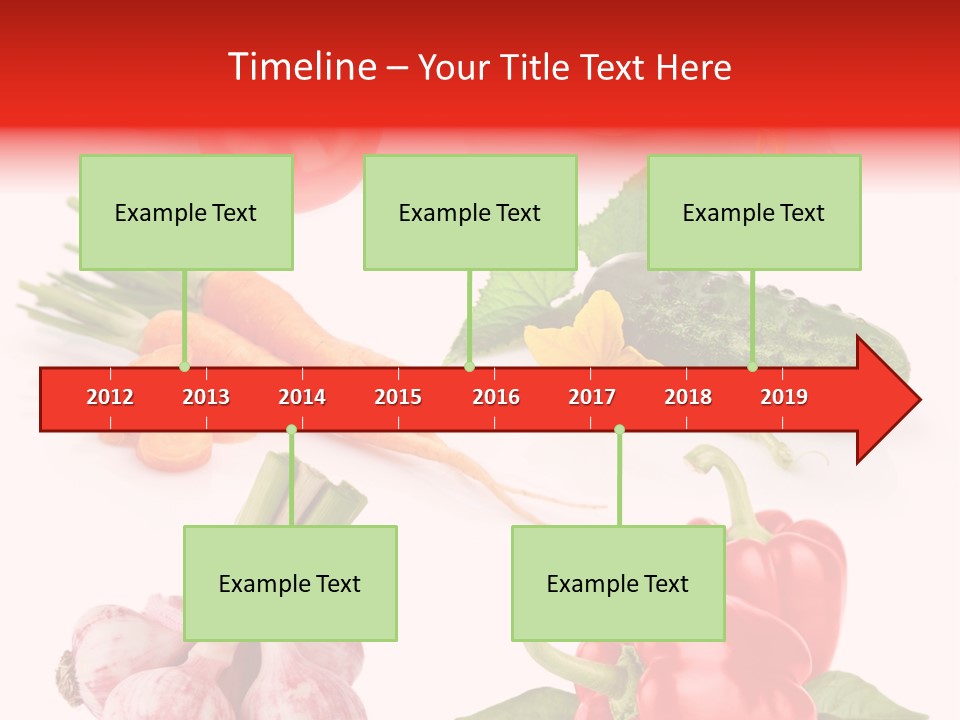 Timeline – Your Title Text Here

Example Text

Example Text

Example Text

2012 2013 2014 2015 2016 2017 2018 2019

Example Text

Example Text